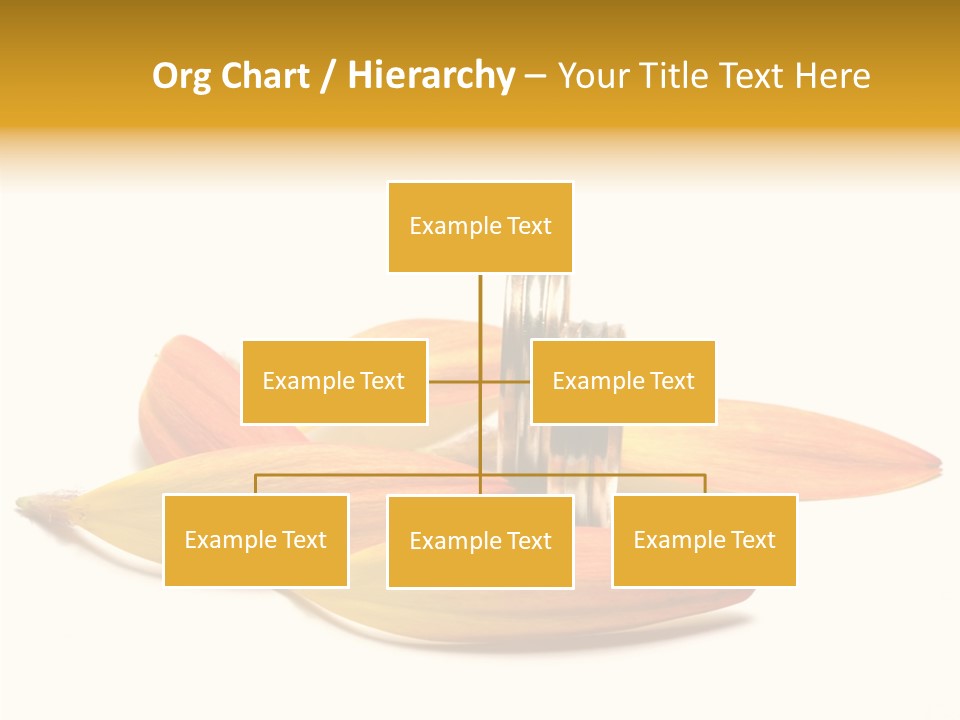 Org Chart / Hierarchy – Your Title Text Here

Example Text

Example Text

Example Text

Example Text

Example Text

Example Text